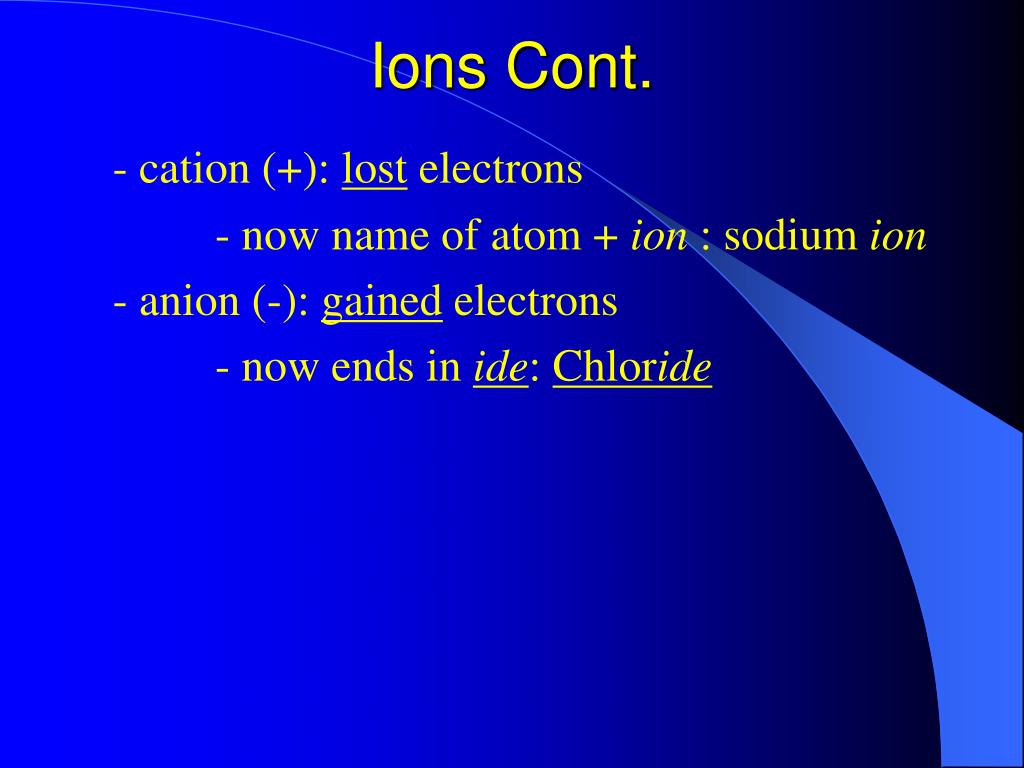 Ions Cont.

- cation (+): lost electrons

- now name of atom + ion : sodium ion

- anion (-): gained electrons

- now ends in ide: Chloride